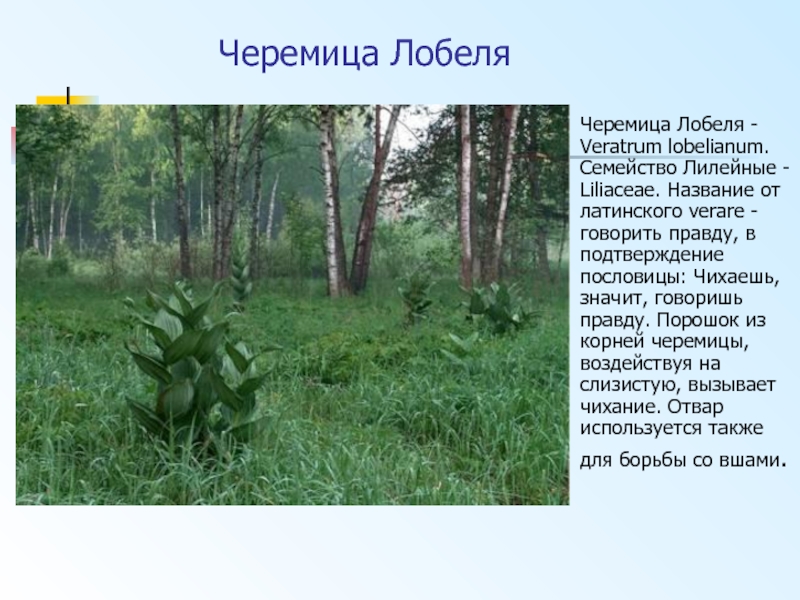 Черемица Лобеля

Черемица Лобеля - Veratrum lobelianum. Семейство Лилейные - Liliaceae. Название от латинского verare - говорить правду, в подтверждение пословицы: Чихаешь, значит, говоришь правду. Порошок из корней черемицы, воздействуя на слизистую, вызывает чихание. Отвар используется также для борьбы со вшами.